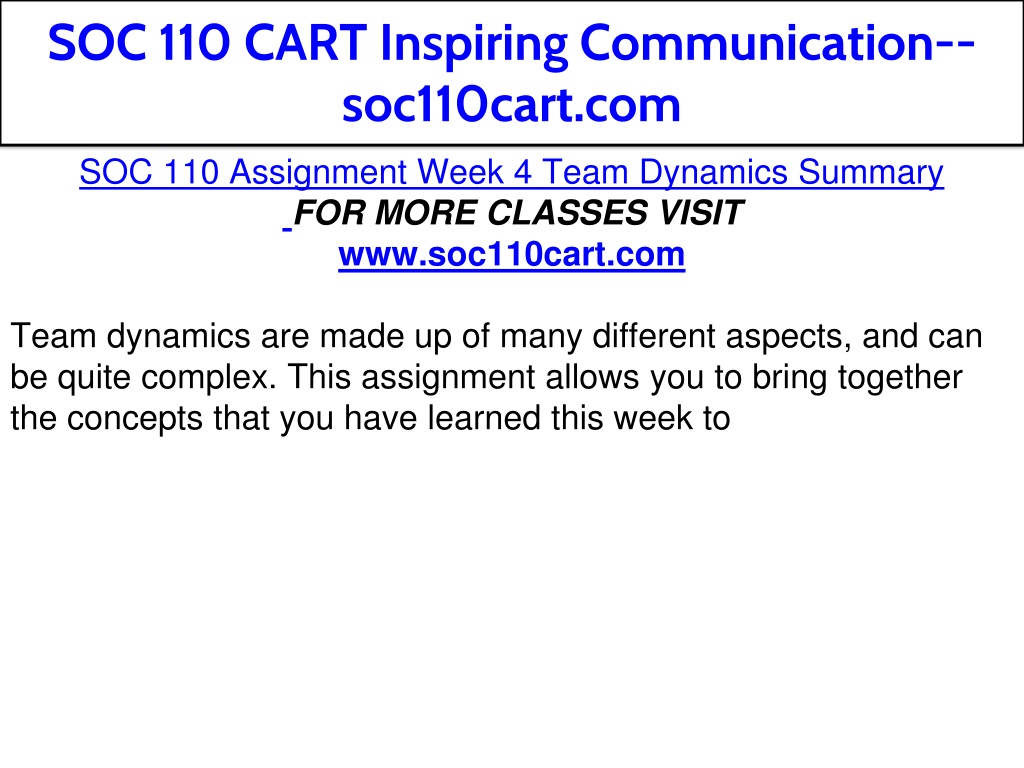 SOC 110 CART Inspiring Communication--soc110cart.com

SOC 110 Assignment Week 4 Team Dynamics Summary
FOR MORE CLASSES VISIT
www.soc110cart.com

Team dynamics are made up of many different aspects, and can be quite complex. This assignment allows you to bring together the concepts that you have learned this week to